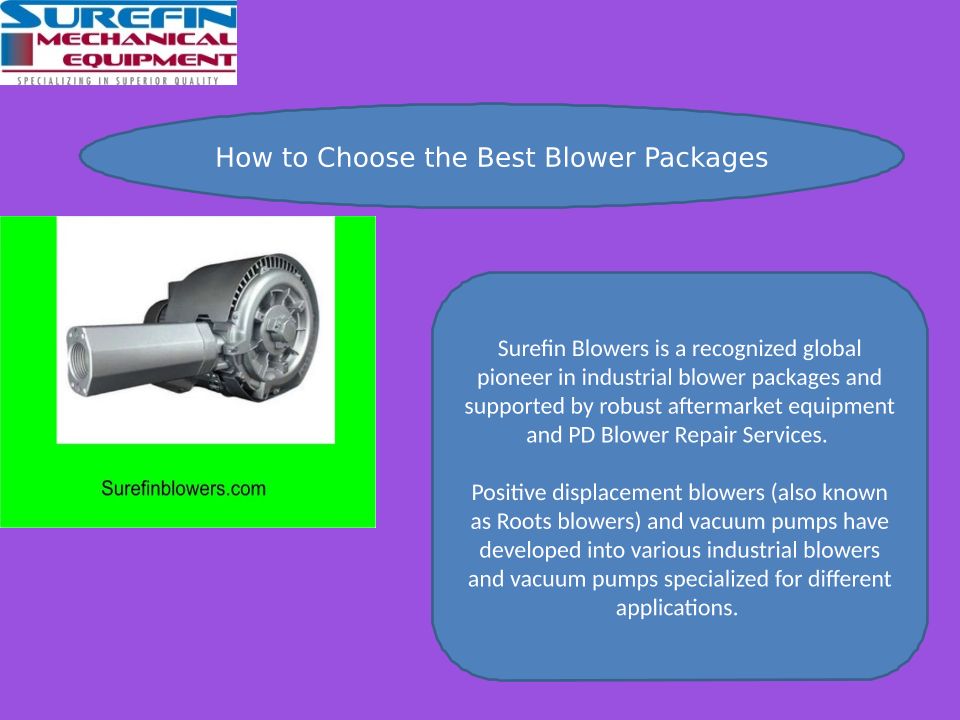 SUREFIN
MECHANICAL
EQUIPMENT
SPECIALIZING IN SUPERIOR QUALITY

How to Choose the Best Blower Packages

Surefinblowers.com

Surefin Blowers is a recognized global pioneer in industrial blower packages and supported by robust aftermarket equipment and PD Blower Repair Services.

Positive displacement blowers (also known as Roots blowers) and vacuum pumps have developed into various industrial blowers and vacuum pumps specialized for different applications.